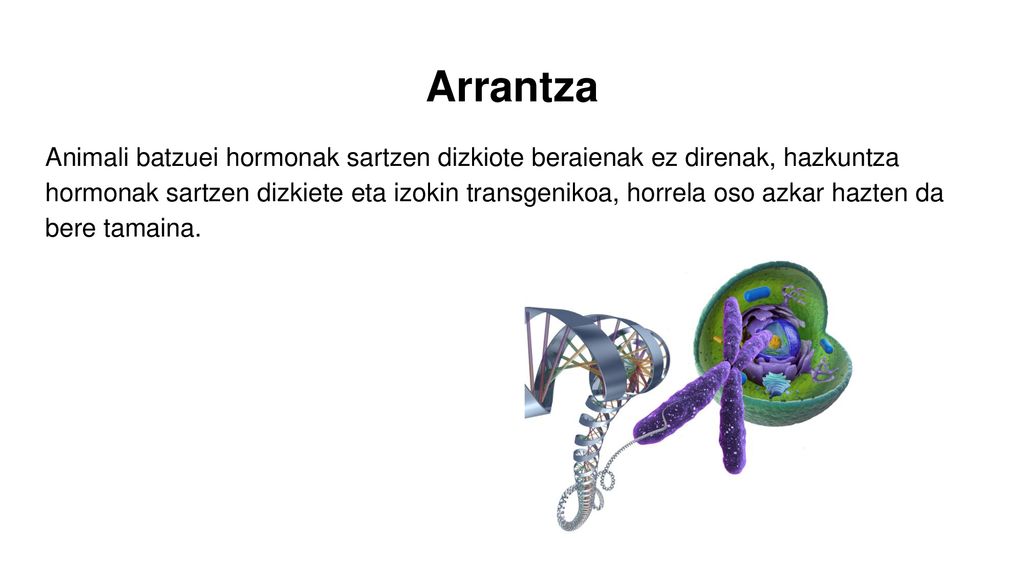 Arrantza

Animali batzuei hormonak sartzen dizkiote beraienak ez direnak, hazkuntza hormonak sartzen dizkiete eta izokin transgenikoa, horrela oso azkar hazten da bere tamaina.